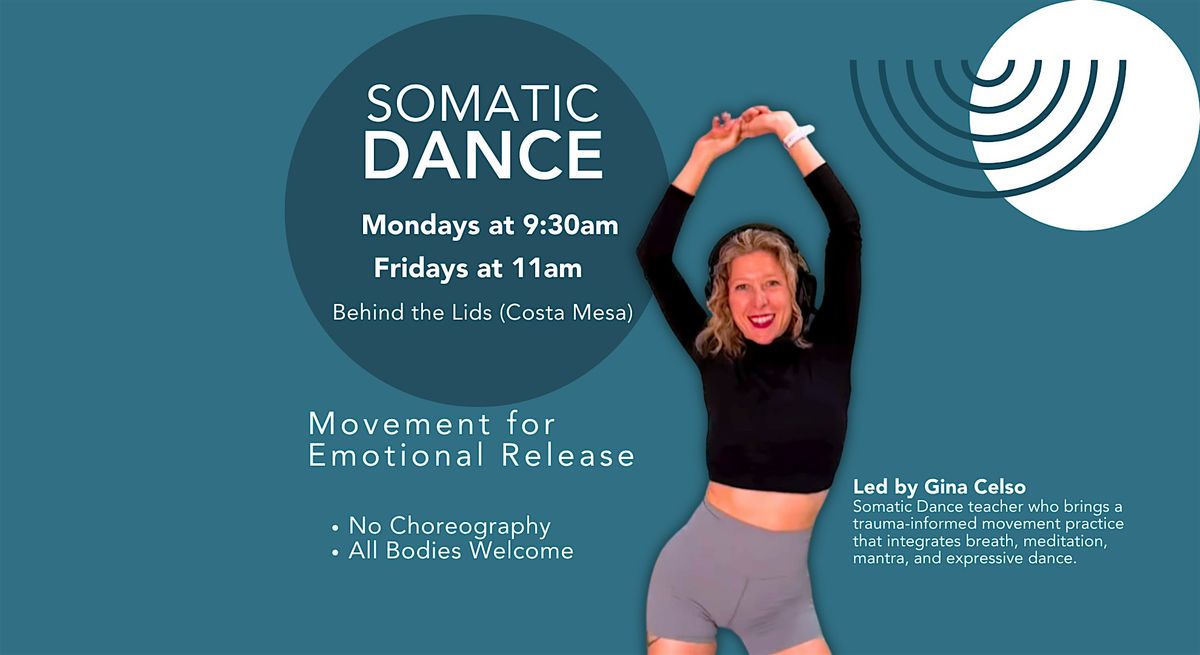 SOMATIC
DANCE

Mondays at 9:30am
Fridays at 11am
Behind the Lids (Costa Mesa)

Movement for
Emotional Release

• No Choreography
• All Bodies Welcome

Led by Gina Celso
Somatic Dance teacher who brings a trauma-informed movement practice that integrates breath, meditation, mantra, and expressive dance.